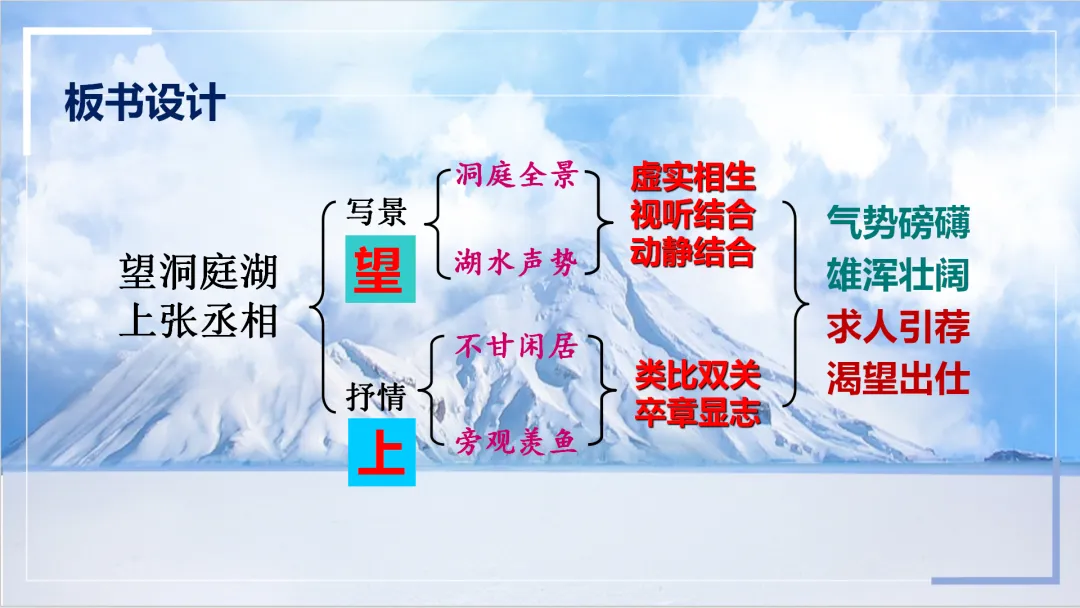 板书设计

望洞庭湖
上张丞相

写景
望

洞庭全景
湖水声势

虚实相生
视听结合
动静结合

抒情
上

不甘闲居
旁观羡鱼

类比双关
卒章显志

气势磅礴
雄浑壮阔
求人引荐
渴望出仕